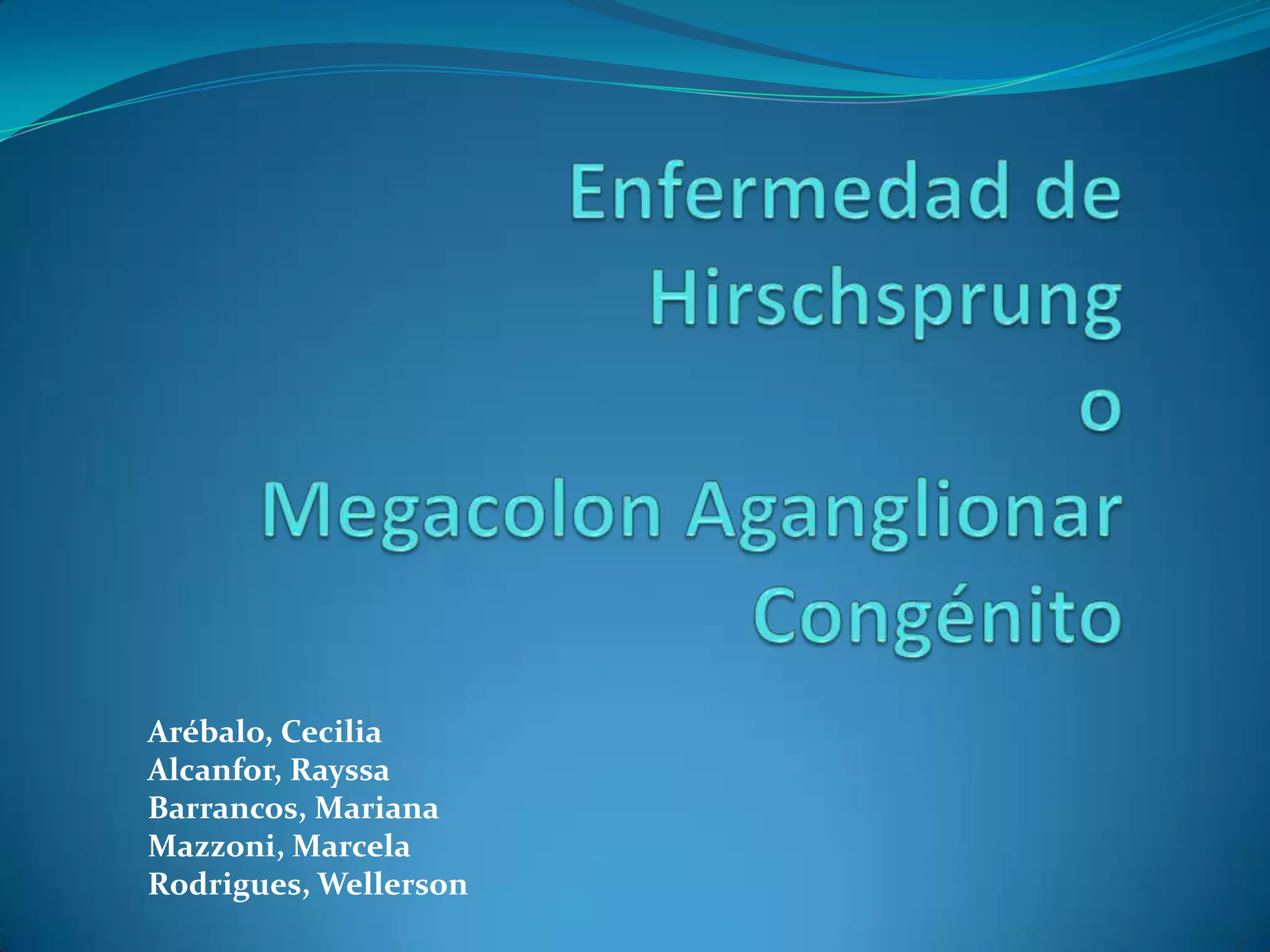 Enfermedad de Hirschsprung o Megacolon Aganglionar Congénito

Arébalo, Cecilia
Alcanfor, Rayssa
Barrancos, Mariana
Mazzoni, Marcela
Rodrigues, Wellerson